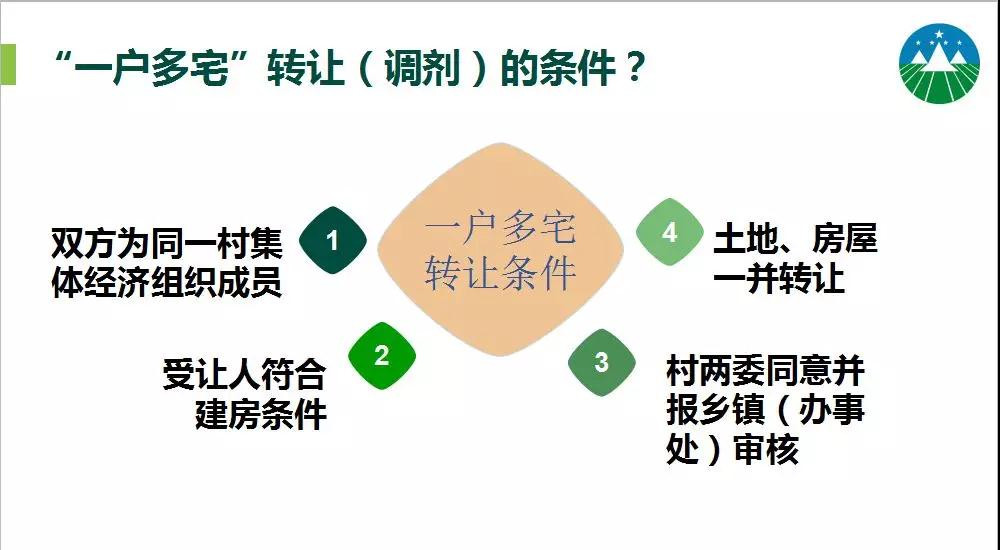 “一户多宅”转让（调剂）的条件？

一户多宅转让条件

1 双方为同一村集体经济组织成员

2 受让人符合建房条件

3 村两委同意并报乡镇（办事处）审核

4 土地、房屋一并转让